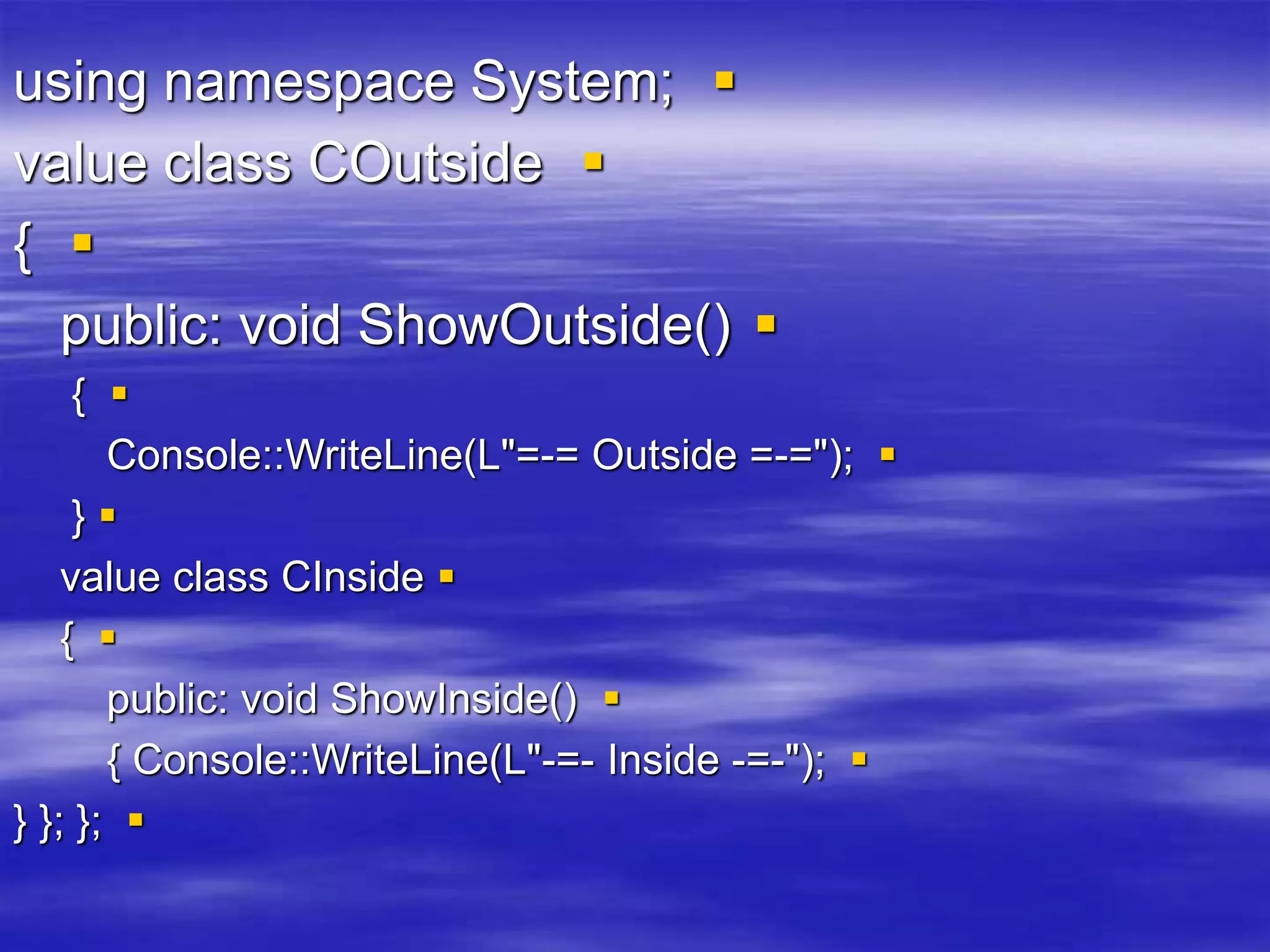 using namespace System;
value class COutside
{
public: void ShowOutside()
{
Console::WriteLine(L"=-= Outside =-=");
}
value class CInside
{
public: void ShowInside()
{ Console::WriteLine(L"-=- Inside -=-");
} }; };